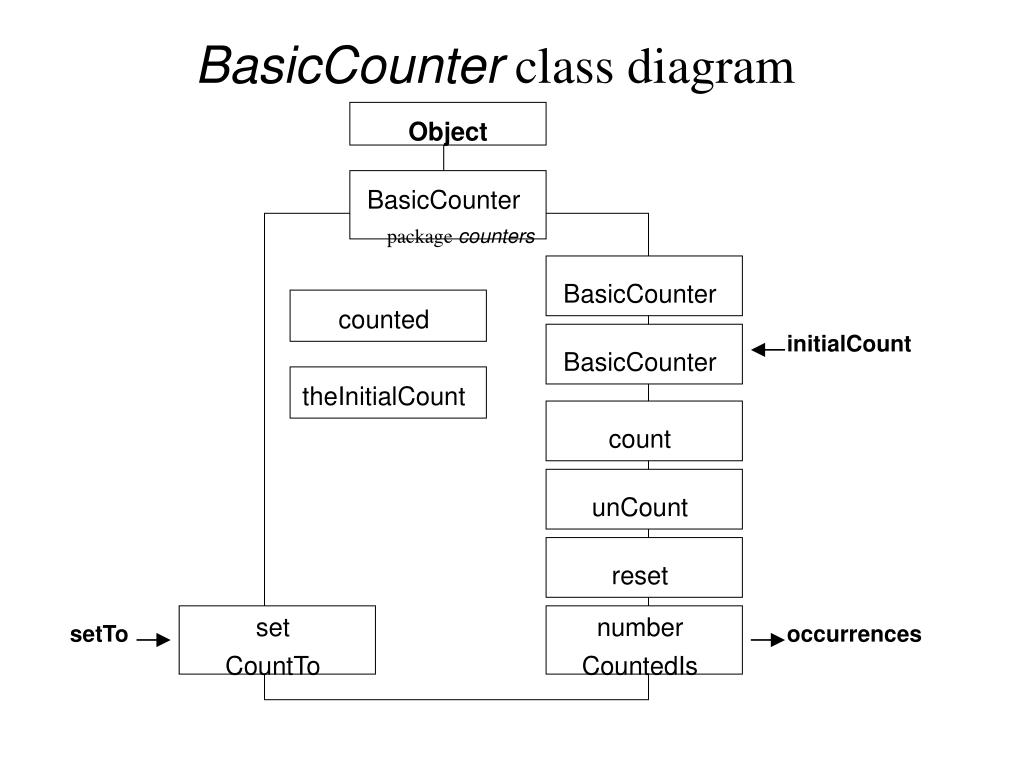 BasicCounter class diagram

Object

BasicCounter

package counters

counted

theInitialCount

BasicCounter

BasicCounter

initialCount

count

unCount

reset

setTo

set CountTo

number CountedIs

occurrences